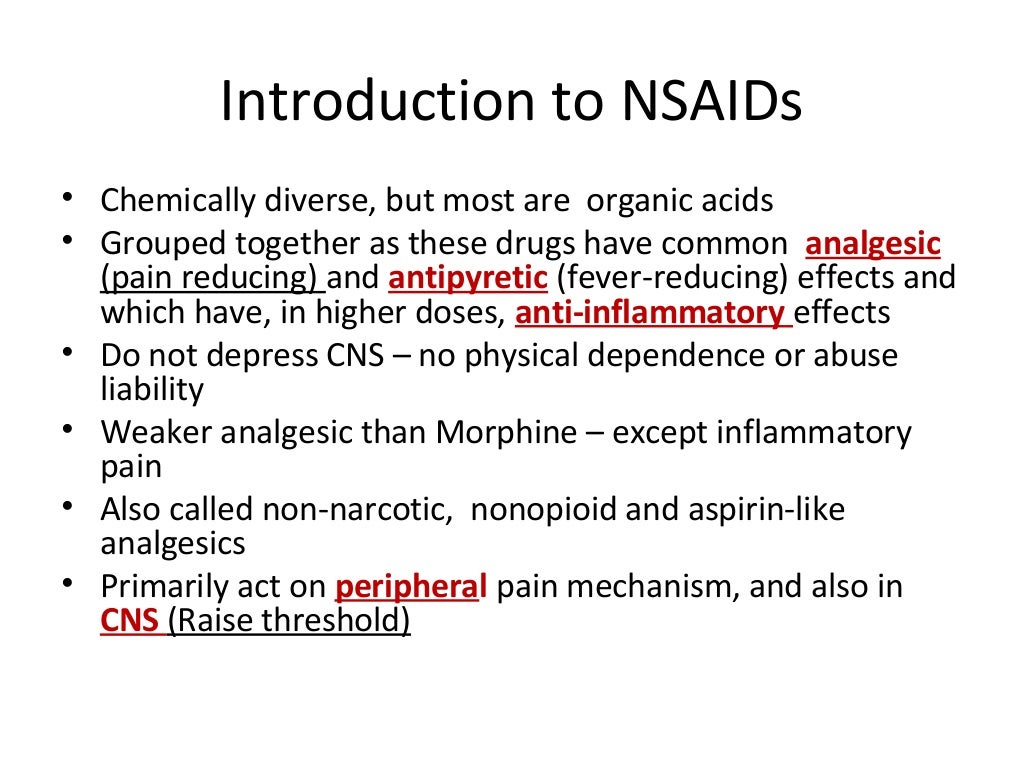 Introduction to NSAIDs

• Chemically diverse, but most are organic acids
• Grouped together as these drugs have common analgesic (pain reducing) and antipyretic (fever-reducing) effects and which have, in higher doses, anti-inflammatory effects
• Do not depress CNS – no physical dependence or abuse liability
• Weaker analgesic than Morphine – except inflammatory pain
• Also called non-narcotic, nonopioid and aspirin-like analgesics
• Primarily act on peripheral pain mechanism, and also in CNS (Raise threshold)